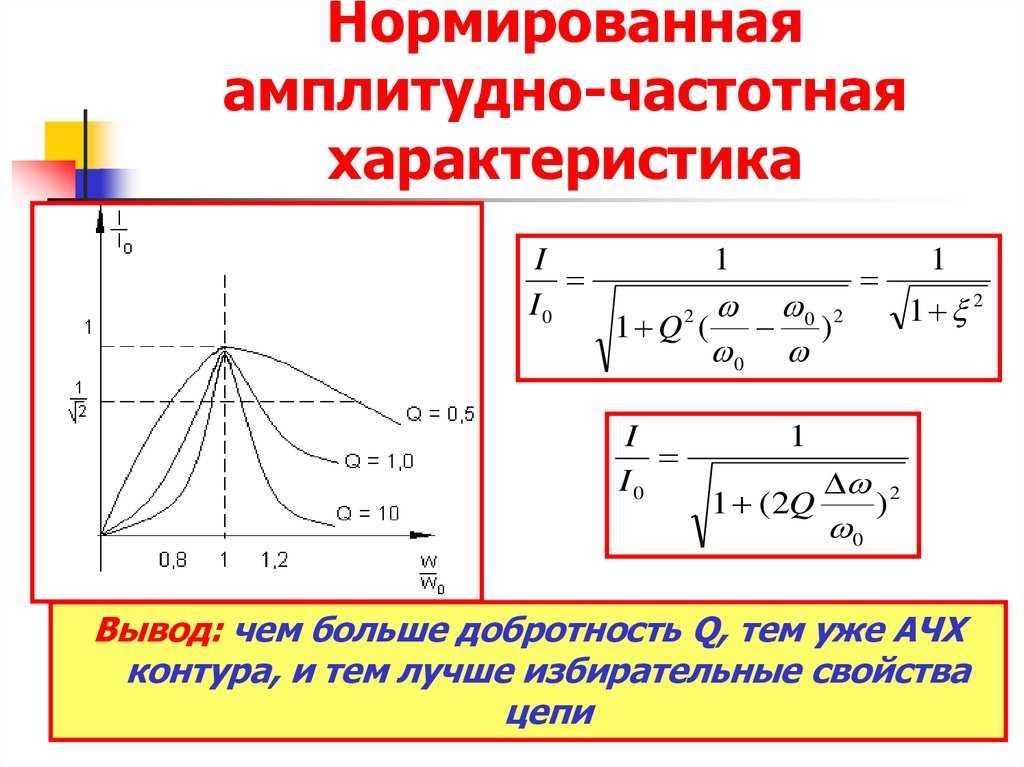 Нормированная амплитудно-частотная характеристика

$\frac{I}{I_0}$

1

$\frac{1}{\sqrt{2}}$

Q = 0,5

Q = 1,0

Q = 10

0,8 1 1,2

$\frac{w}{w_0}$

$\frac{I}{I_0} = \frac{1}{\sqrt{1+Q^2(\frac{\omega}{\omega_0}-\frac{\omega_0}{\omega})^2}} = \frac{1}{\sqrt{1+\xi^2}}$

$\frac{I}{I_0} = \frac{1}{\sqrt{1+(2Q\frac{\Delta\omega}{\omega_0})^2}}$

Вывод: чем больше добротность Q, тем уже АЧХ контура, и тем лучше избирательные свойства цепи